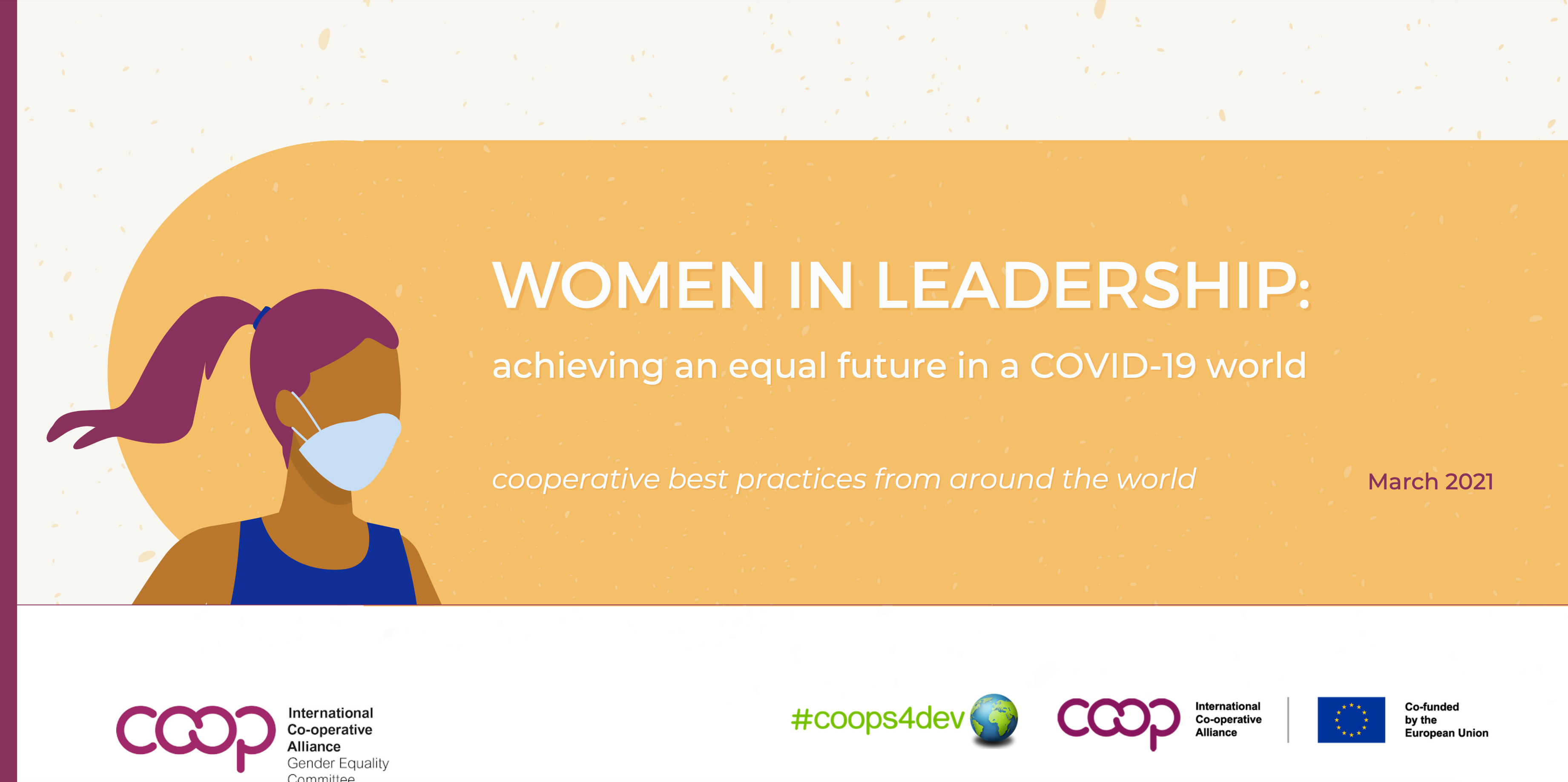 WOMEN IN LEADERSHIP:

achieving an equal future in a COVID-19 world

cooperative best practices from around the world

March 2021

coop International Co-operative Alliance Gender Equality Committee

#coops4dev

coop International Co-operative Alliance

Co-funded by the European Union